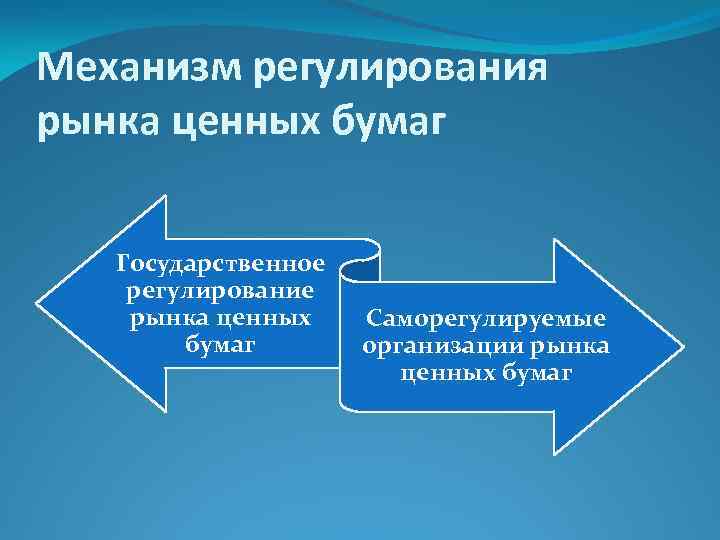 Механизм регулирования рынка ценных бумаг

Государственное регулирование рынка ценных бумаг

Саморегулируемые организации рынка ценных бумаг